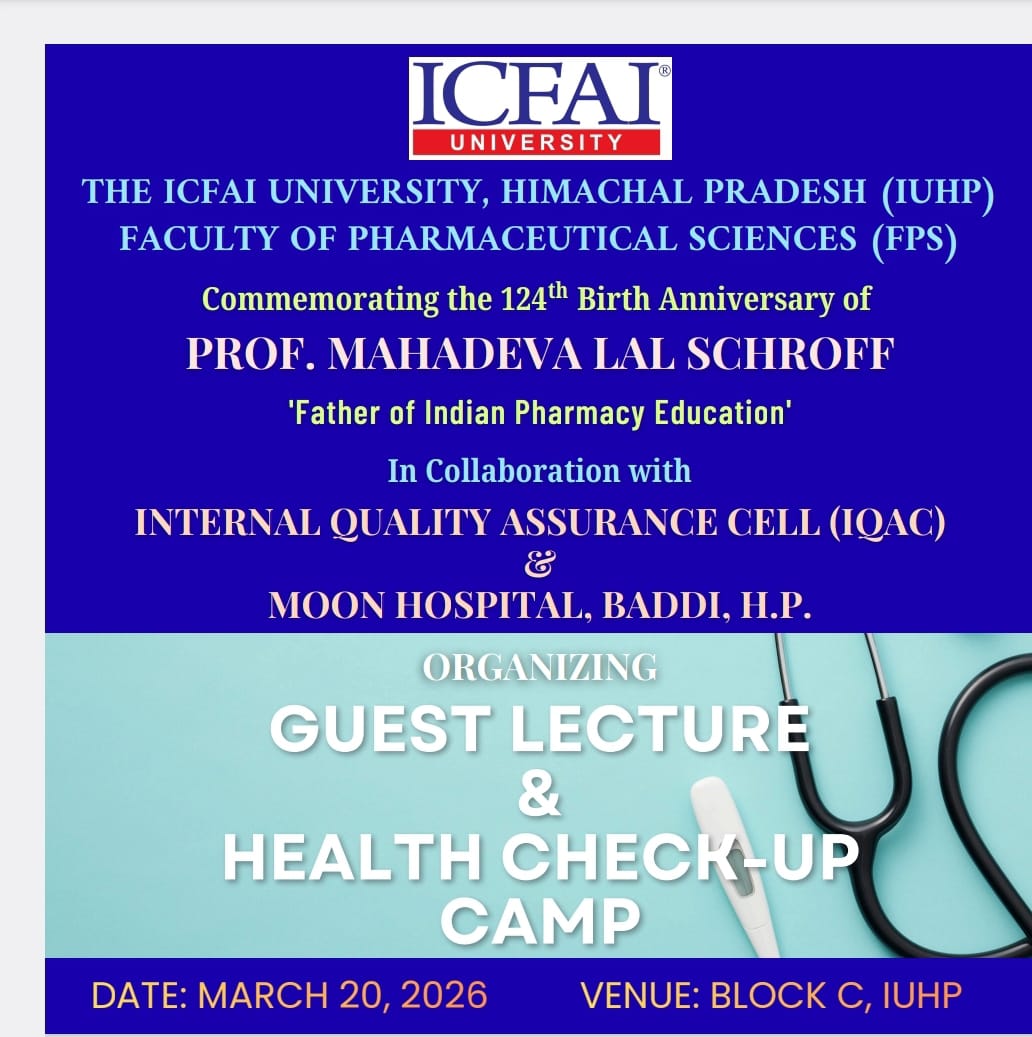 ICFAI®
UNIVERSITY

THE ICFAI UNIVERSITY, HIMACHAL PRADESH (IUHP)
FACULTY OF PHARMACEUTICAL SCIENCES (FPS)

Commemorating the 124$^{th}$ Birth Anniversary of
PROF. MAHADEVA LAL SCHROFF
'Father of Indian Pharmacy Education'

In Collaboration with
INTERNAL QUALITY ASSURANCE CELL (IQAC)
&
MOON HOSPITAL, BADDI, H.P.

ORGANIZING
GUEST LECTURE
&
HEALTH CHECK-UP
CAMP

DATE: MARCH 20, 2026

VENUE: BLOCK C, IUHP